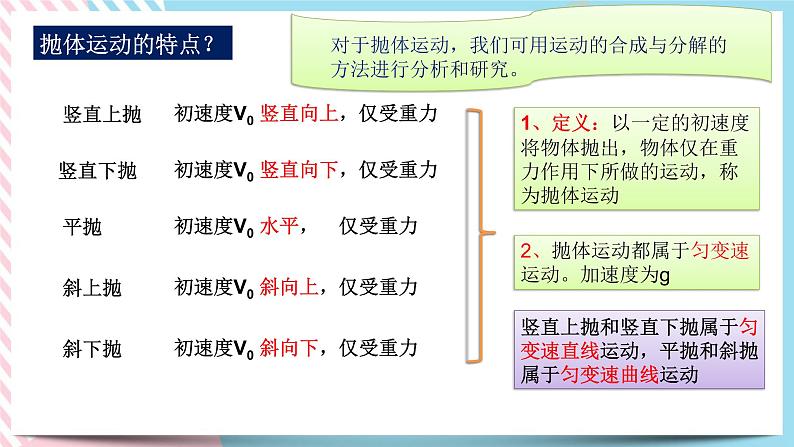 抛体运动的特点？

对于抛体运动，我们可用运动的合成与分解的方法进行分析和研究。

竖直上抛　初速度$V_0$ 竖直向上，仅受重力

竖直下抛　初速度$V_0$ 竖直向下，仅受重力

平抛　初速度$V_0$ 水平，　仅受重力

斜上抛　初速度$V_0$ 斜向上，仅受重力

斜下抛　初速度$V_0$ 斜向下，仅受重力

1、定义：以一定的初速度将物体抛出，物体仅在重力作用下所做的运动，称为抛体运动

2、抛体运动都属于匀变速运动。加速度为g

竖直上抛和竖直下抛属于匀变速直线运动，平抛和斜抛属于匀变速曲线运动